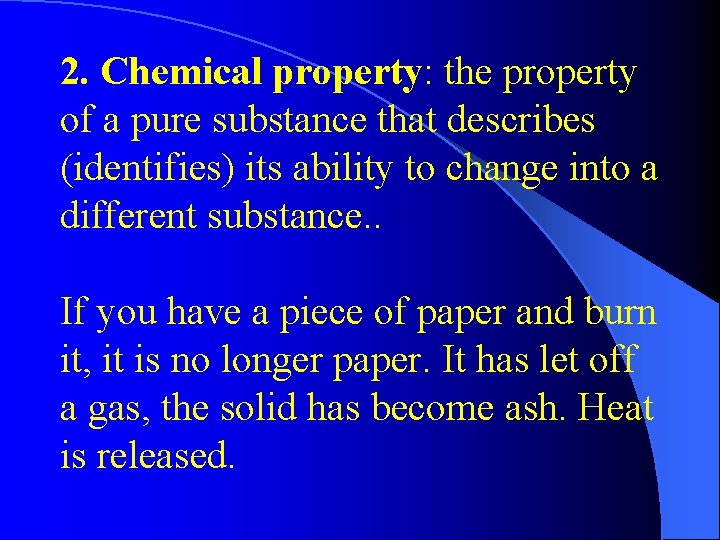 2. Chemical property: the property of a pure substance that describes (identifies) its ability to change into a different substance..

If you have a piece of paper and burn it, it is no longer paper. It has let off a gas, the solid has become ash. Heat is released.